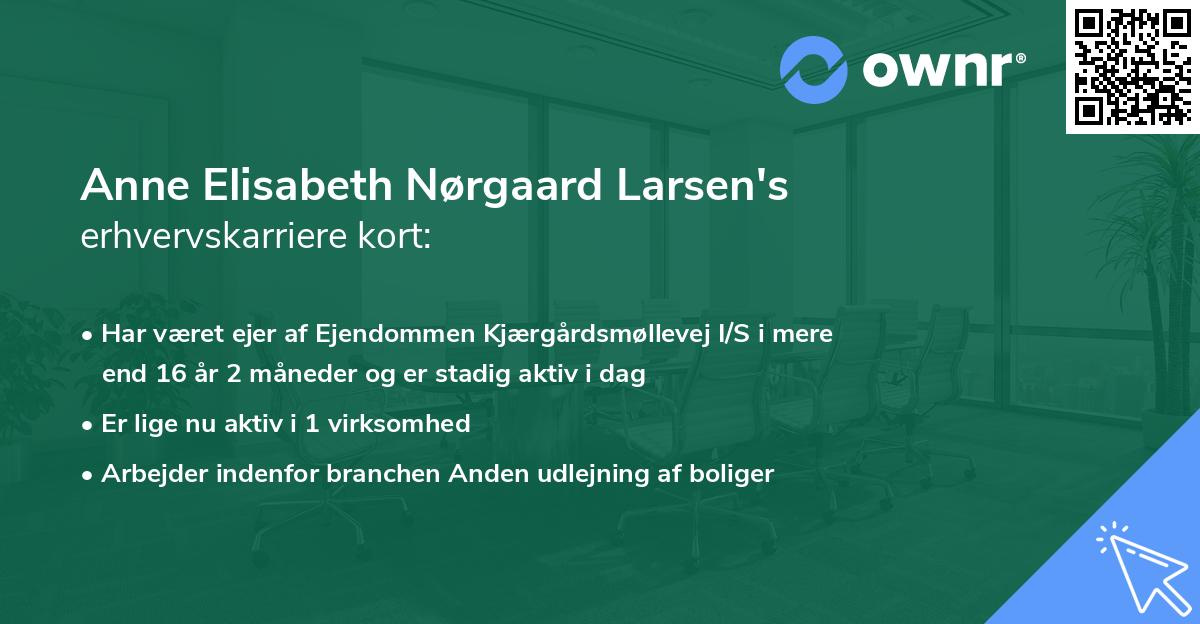 ownr®

Anne Elisabeth Nørgaard Larsen's
erhvervskarriere kort:

• Har været ejer af Ejendommen Kjærgårdsmøllevej I/S i mere end 16 år 2 måneder og er stadig aktiv i dag
• Er lige nu aktiv i 1 virksomhed
• Arbejder indenfor branchen Anden udlejning af boliger